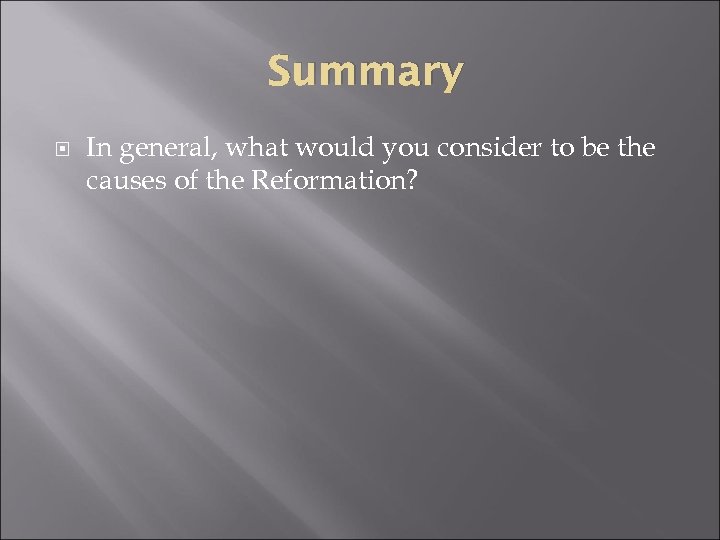 Summary

In general, what would you consider to be the causes of the Reformation?